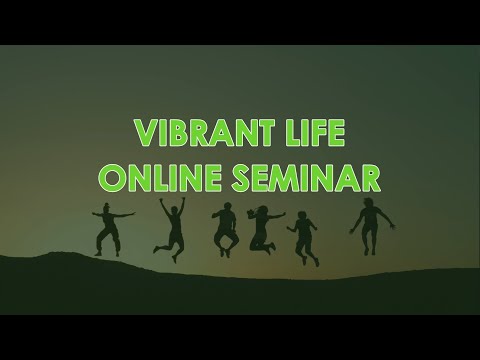 VIBRANT LIFE
ONLINE SEMINAR